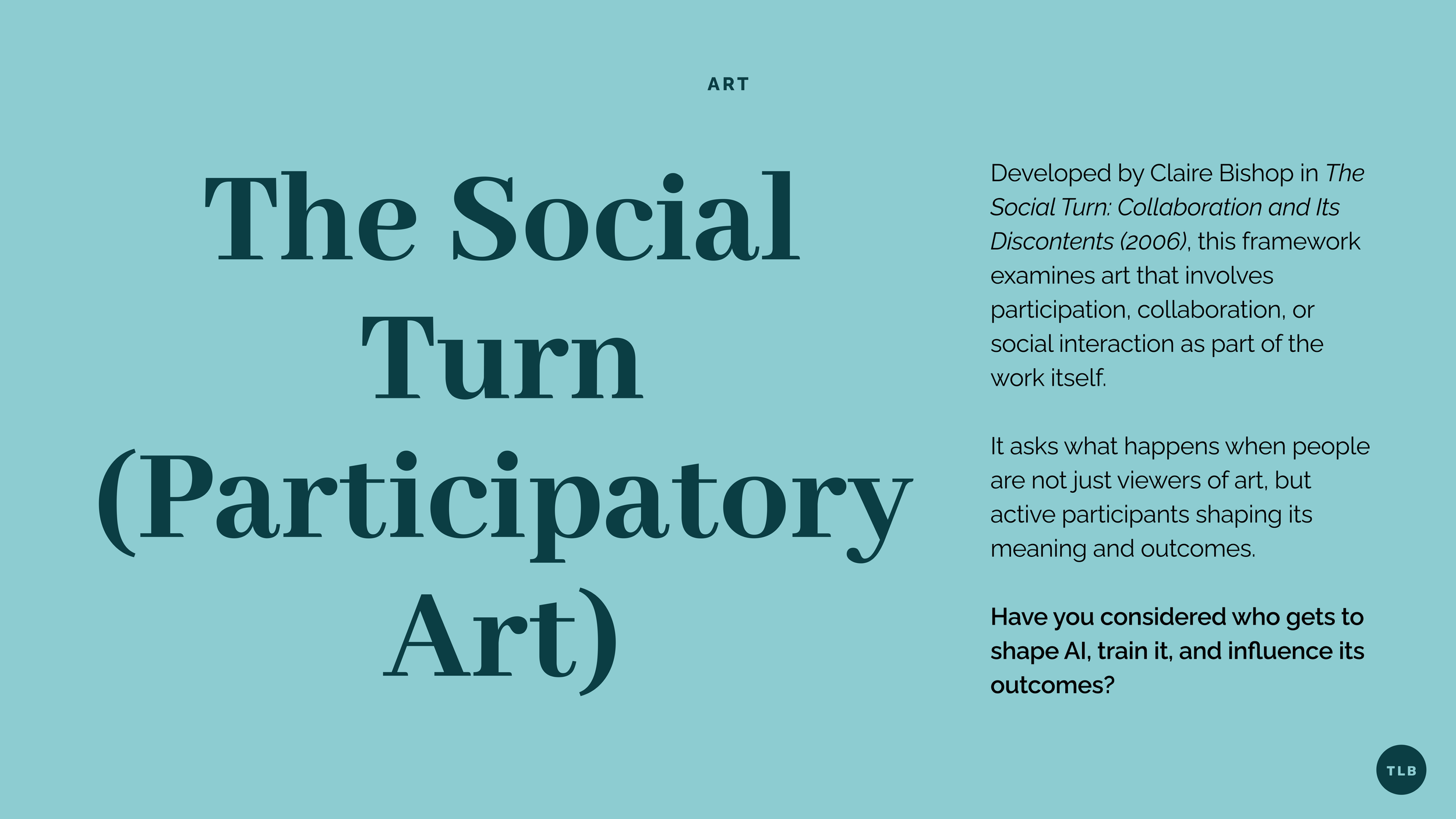 ART

The Social Turn (Participatory Art)

Developed by Claire Bishop in The Social Turn: Collaboration and Its Discontents (2006), this framework examines art that involves participation, collaboration, or social interaction as part of the work itself.

It asks what happens when people are not just viewers of art, but active participants shaping its meaning and outcomes.

Have you considered who gets to shape AI, train it, and influence its outcomes?

TLB